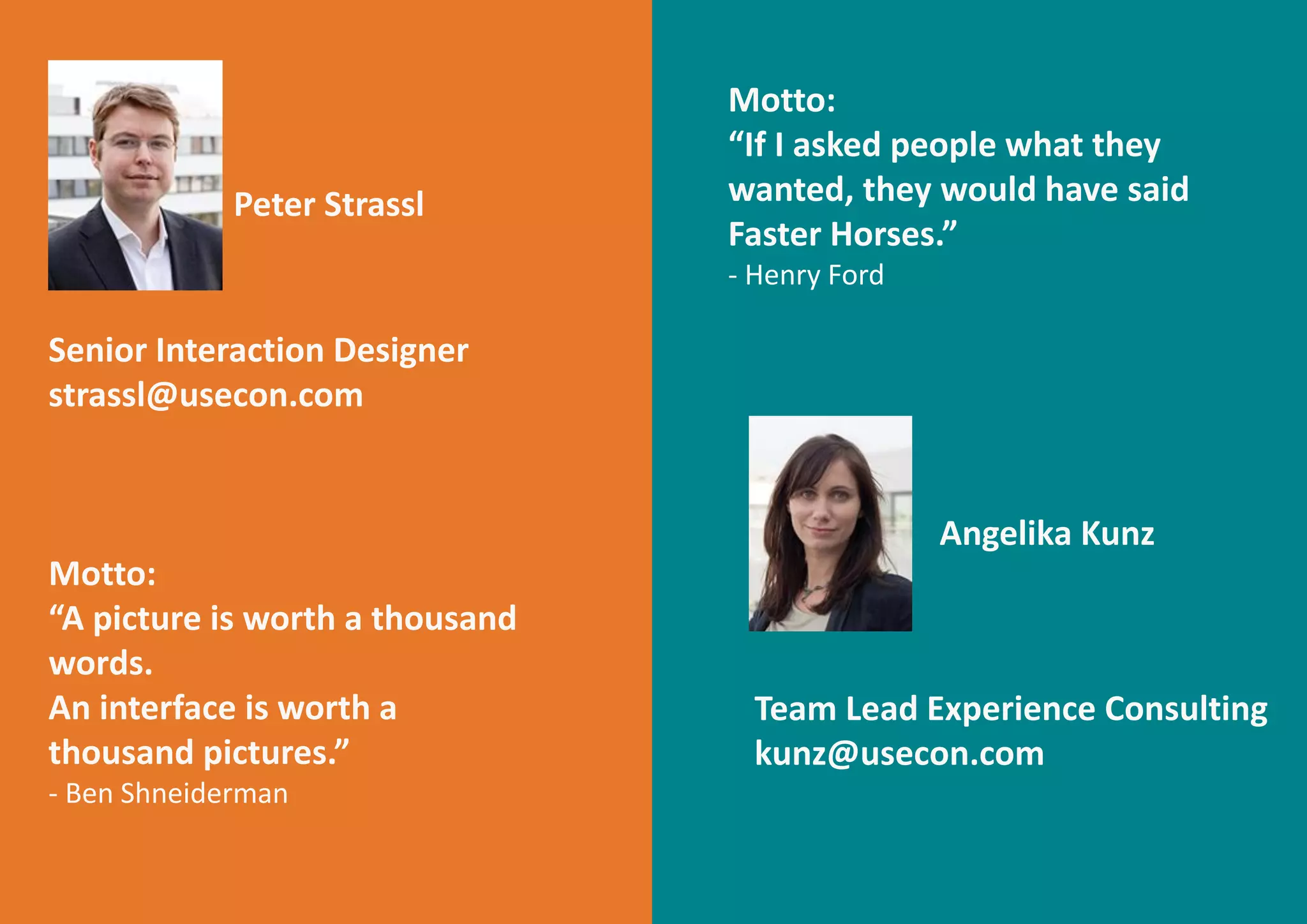 Peter Strassl

Senior Interaction Designer
strassl@usecon.com

Motto:
“A picture is worth a thousand words.
An interface is worth a thousand pictures.”
- Ben Shneiderman

Motto:
“If I asked people what they wanted, they would have said Faster Horses.”
- Henry Ford

Angelika Kunz

Team Lead Experience Consulting
kunz@usecon.com